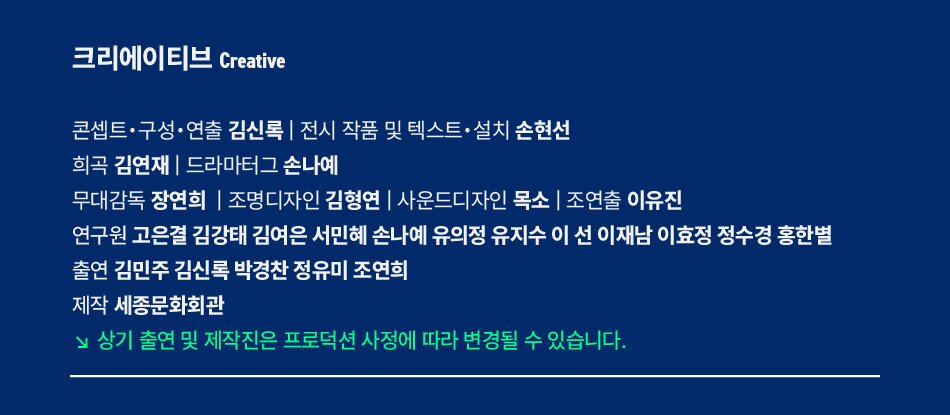 크리에이티브 Creative

콘셉트·구성·연출 김신록 | 전시 작품 및 텍스트·설치 손현선
희곡 김연재 | 드라마터그 손나예
무대감독 장연희 | 조명디자인 김형연 | 사운드디자인 목소 | 조연출 이유진
연구원 고은결 김강태 김여은 서민혜 손나예 유의정 유지수 이 선 이재남 이효정 정수경 홍한별
출연 김민주 김신록 박경찬 정유미 조연희
제작 세종문화회관
↘ 상기 출연 및 제작진은 프로덕션 사정에 따라 변경될 수 있습니다.